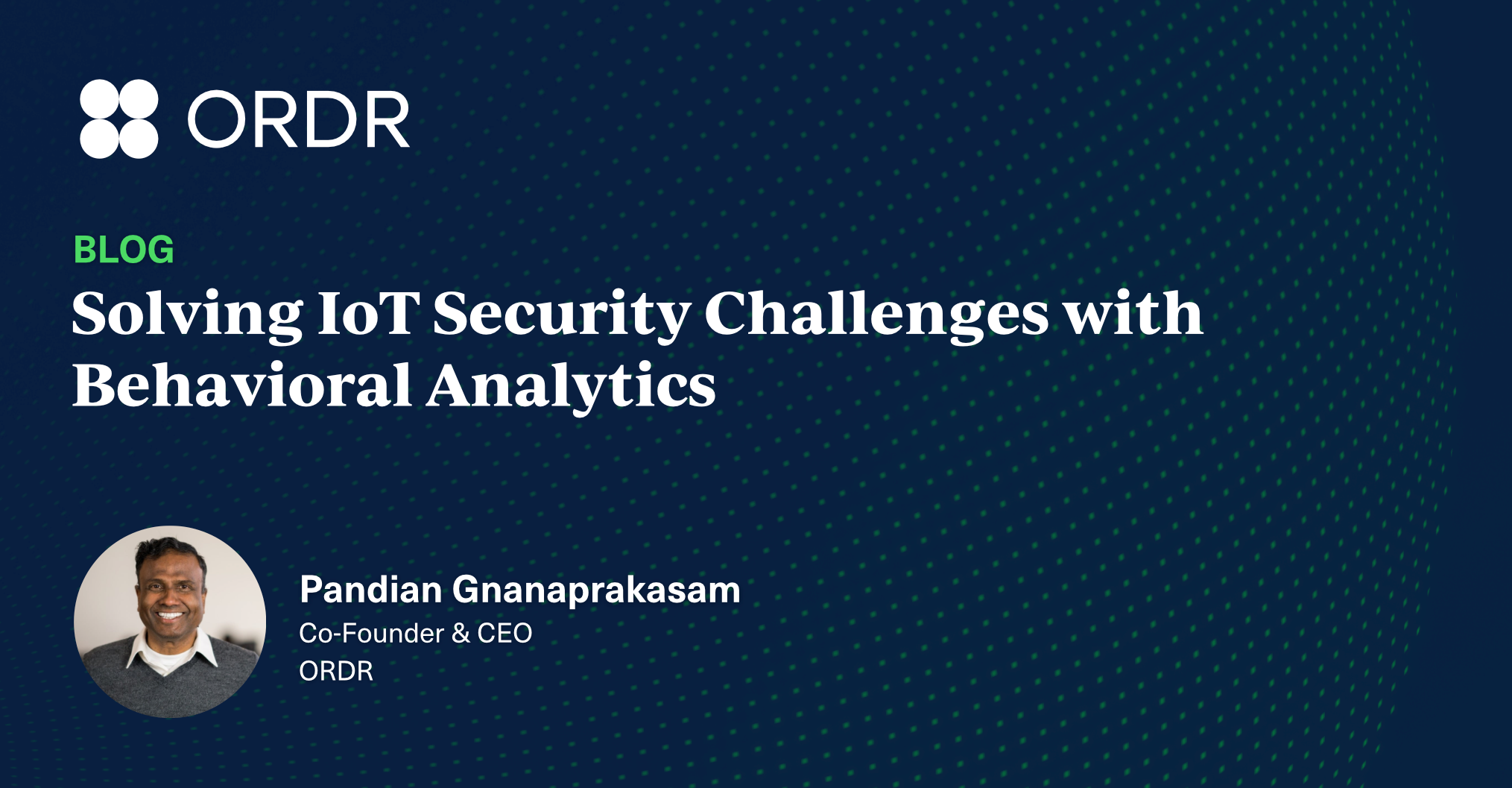 ORDR

BLOG

Solving IoT Security Challenges with Behavioral Analytics

Pandian Gnanaprakasam
Co-Founder & CEO
ORDR